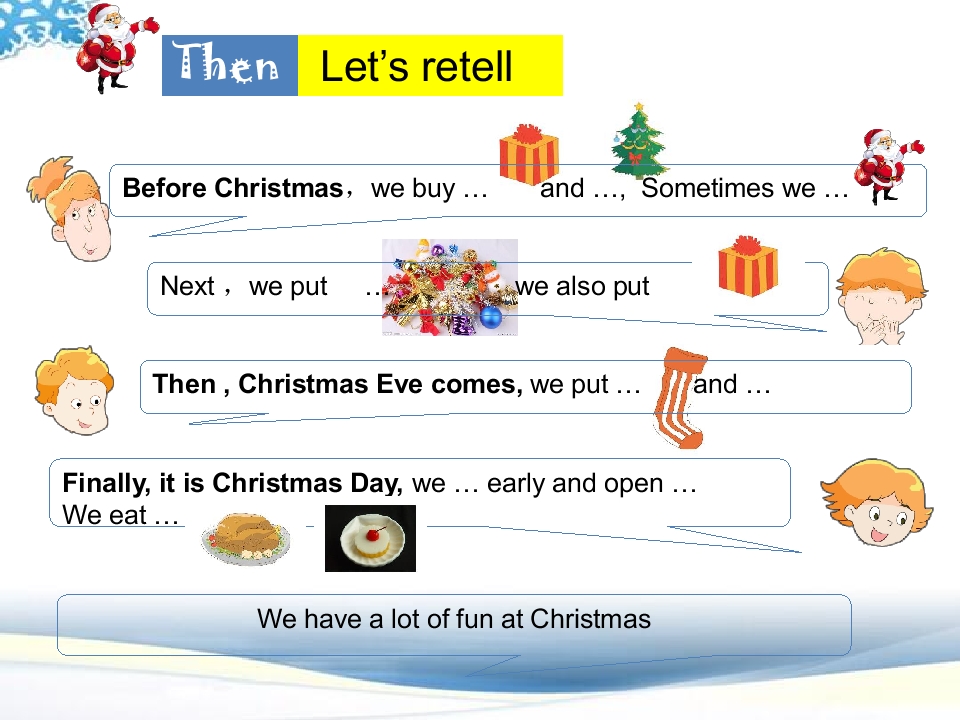 Then Let's retell

Before Christmas，we buy … and …, Sometimes we …

Next，we put … we also put

Then , Christmas Eve comes, we put … and …

Finally, it is Christmas Day, we … early and open …
We eat …

We have a lot of fun at Christmas